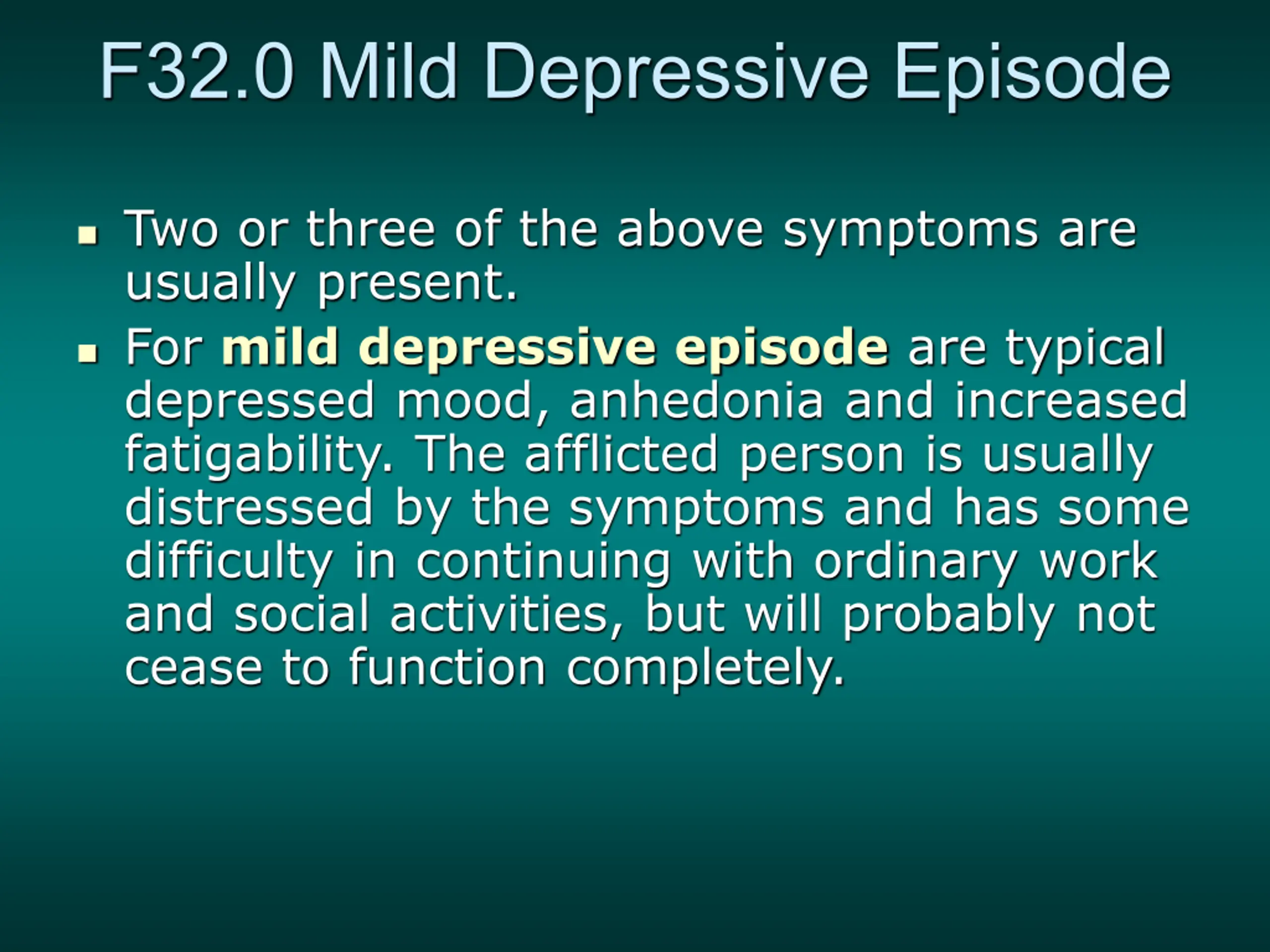 F32.0 Mild Depressive Episode

• Two or three of the above symptoms are usually present.
• For mild depressive episode are typical depressed mood, anhedonia and increased fatigability. The afflicted person is usually distressed by the symptoms and has some difficulty in continuing with ordinary work and social activities, but will probably not cease to function completely.